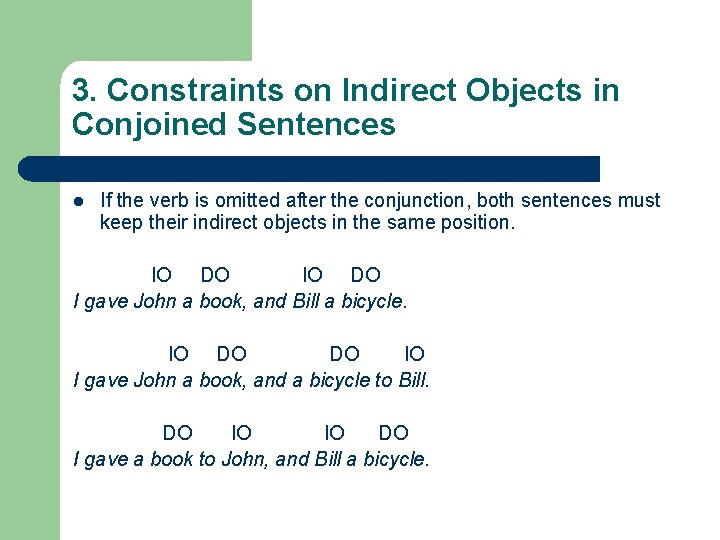 3. Constraints on Indirect Objects in Conjoined Sentences

If the verb is omitted after the conjunction, both sentences must keep their indirect objects in the same position.

IO DO IO DO
I gave John a book, and Bill a bicycle.

IO DO DO IO
I gave John a book, and a bicycle to Bill.

DO IO IO DO
I gave a book to John, and Bill a bicycle.